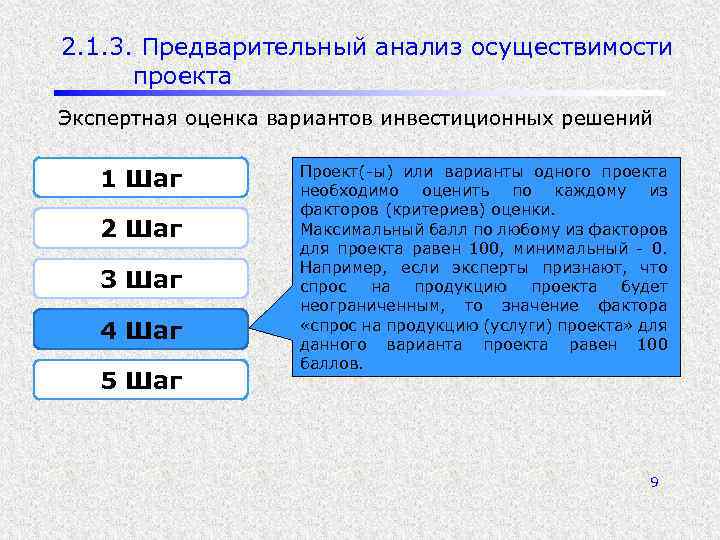 2.1.3. Предварительный анализ осуществимости проекта

Экспертная оценка вариантов инвестиционных решений

1 Шаг

2 Шаг

3 Шаг

4 Шаг

5 Шаг

Проект(-ы) или варианты одного проекта необходимо оценить по каждому из факторов (критериев) оценки.

Максимальный балл по любому из факторов для проекта равен 100, минимальный - 0. Например, если эксперты признают, что спрос на продукцию проекта будет неограниченным, то значение фактора «спрос на продукцию (услуги) проекта» для данного варианта проекта равен 100 баллов.

9